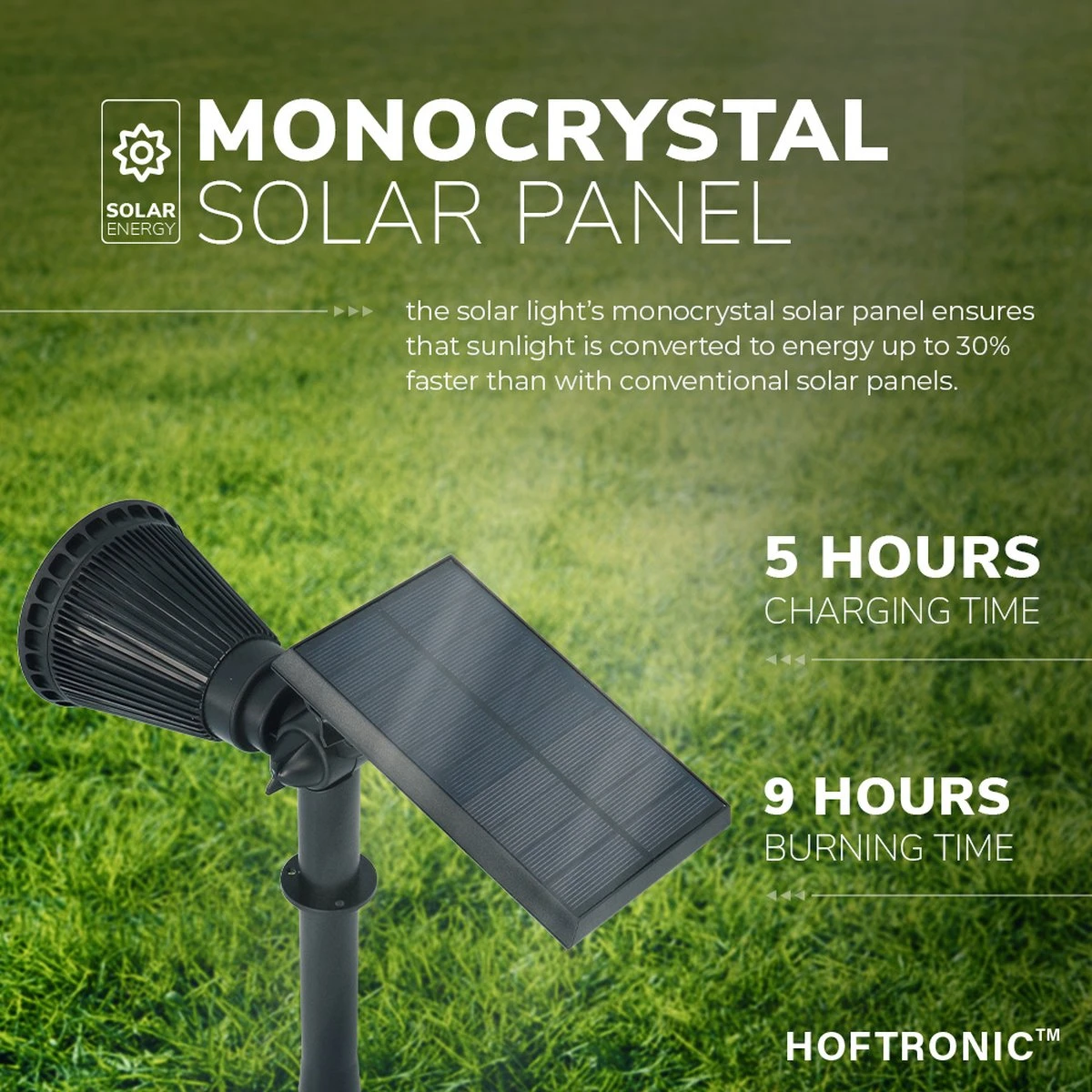 SOLAR ENERGY

MONOCRYSTAL SOLAR PANEL

the solar light's monocrystal solar panel ensures that sunlight is converted to energy up to 30% faster than with conventional solar panels.

5 HOURS
CHARGING TIME

9 HOURS
BURNING TIME

HOFTRONIC™